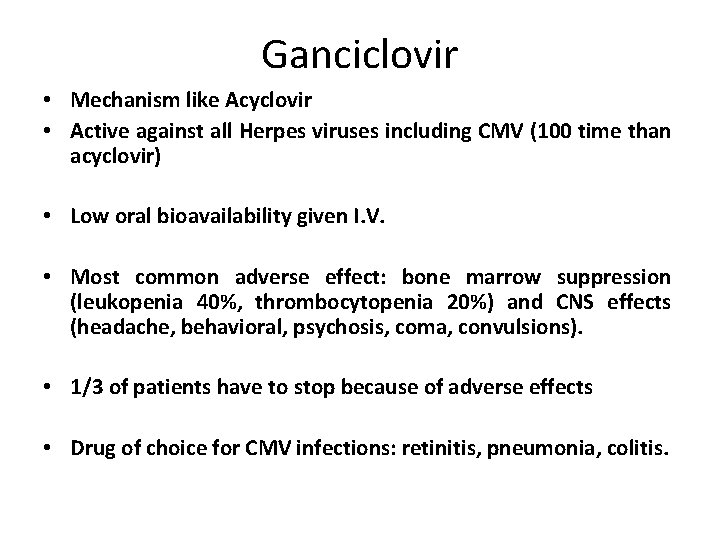 Ganciclovir

• Mechanism like Acyclovir
• Active against all Herpes viruses including CMV (100 time than acyclovir)

• Low oral bioavailability given I.V.

• Most common adverse effect: bone marrow suppression (leukopenia 40%, thrombocytopenia 20%) and CNS effects (headache, behavioral, psychosis, coma, convulsions).

• 1/3 of patients have to stop because of adverse effects

• Drug of choice for CMV infections: retinitis, pneumonia, colitis.